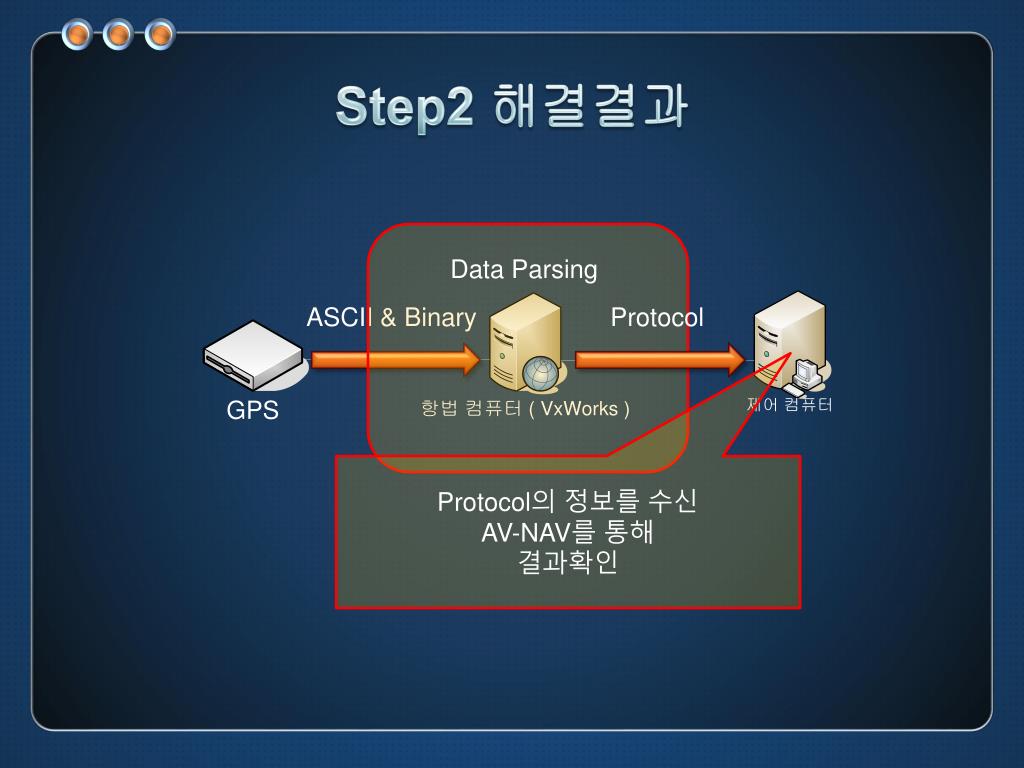 Step2 해결결과

Data Parsing

ASCII & Binary

Protocol

GPS

항법 컴퓨터 ( VxWorks )

제어 컴퓨터

Protocol의 정보를 수신
AV-NAV를 통해
결과확인